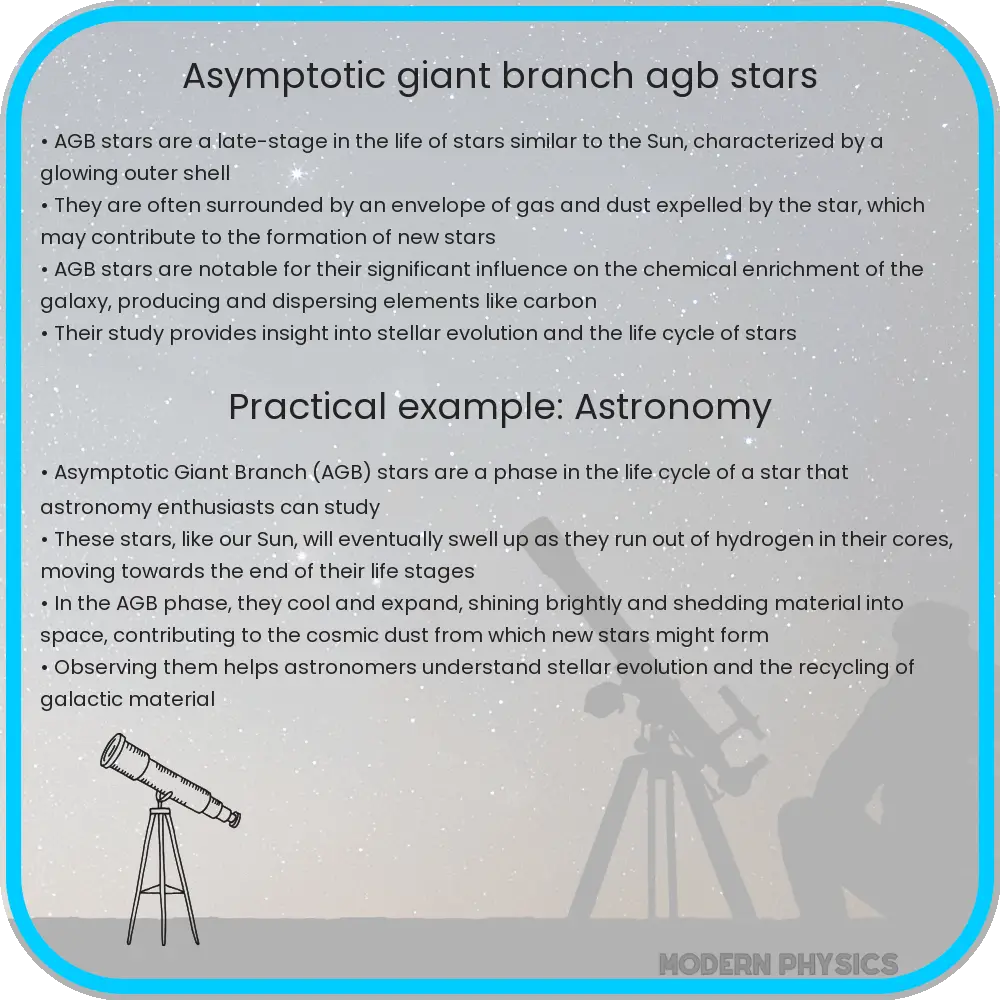 Asymptotic giant branch agb stars

• AGB stars are a late-stage in the life of stars similar to the Sun, characterized by a glowing outer shell
• They are often surrounded by an envelope of gas and dust expelled by the star, which may contribute to the formation of new stars
• AGB stars are notable for their significant influence on the chemical enrichment of the galaxy, producing and dispersing elements like carbon
• Their study provides insight into stellar evolution and the life cycle of stars

Practical example: Astronomy

• Asymptotic Giant Branch (AGB) stars are a phase in the life cycle of a star that astronomy enthusiasts can study
• These stars, like our Sun, will eventually swell up as they run out of hydrogen in their cores, moving towards the end of their life stages
• In the AGB phase, they cool and expand, shining brightly and shedding material into space, contributing to the cosmic dust from which new stars might form
• Observing them helps astronomers understand stellar evolution and the recycling of galactic material

MODERN PHYSICS